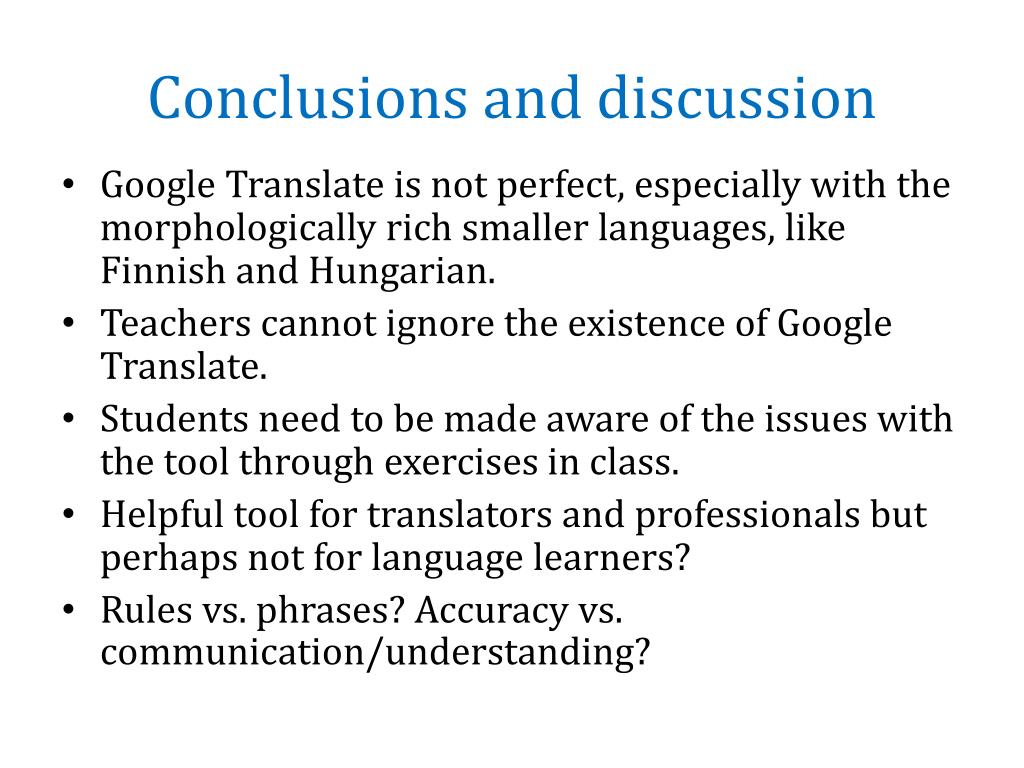 Conclusions and discussion

• Google Translate is not perfect, especially with the morphologically rich smaller languages, like Finnish and Hungarian.
• Teachers cannot ignore the existence of Google Translate.
• Students need to be made aware of the issues with the tool through exercises in class.
• Helpful tool for translators and professionals but perhaps not for language learners?
• Rules vs. phrases? Accuracy vs. communication/understanding?